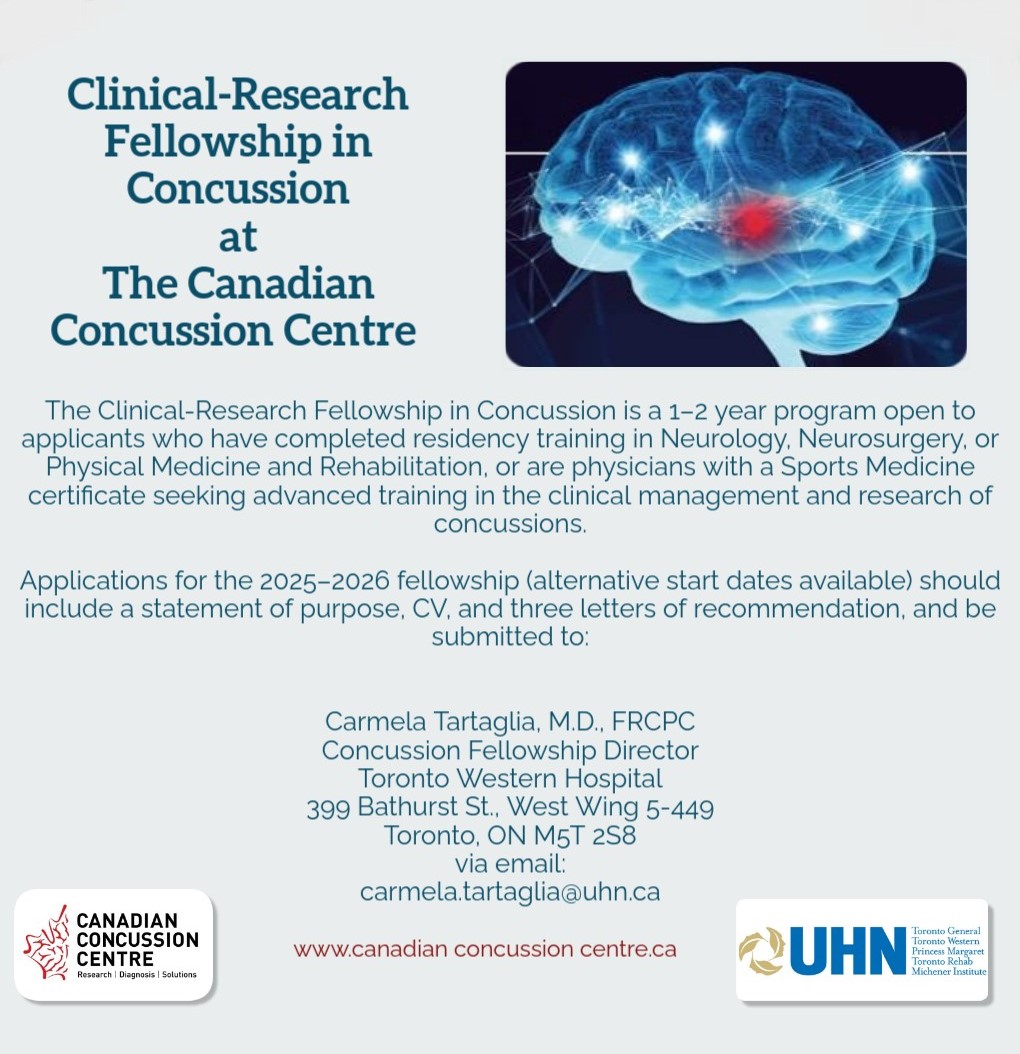 Clinical-Research Fellowship in Concussion at The Canadian Concussion Centre

The Clinical-Research Fellowship in Concussion is a 1–2 year program open to applicants who have completed residency training in Neurology, Neurosurgery, or Physical Medicine and Rehabilitation, or are physicians with a Sports Medicine certificate seeking advanced training in the clinical management and research of concussions.

Applications for the 2025–2026 fellowship (alternative start dates available) should include a statement of purpose, CV, and three letters of recommendation, and be submitted to:

Carmela Tartaglia, M.D., FRCPC
Concussion Fellowship Director
Toronto Western Hospital
399 Bathurst St., West Wing 5-449
Toronto, ON M5T 2S8
via email:
carmela.tartaglia@uhn.ca

CANADIAN CONCUSSION CENTRE
Research | Diagnosis | Solutions

www.canadian concussion centre.ca

UHN
Toronto General
Toronto Western
Princess Margaret
Toronto Rehab
Michener Institute